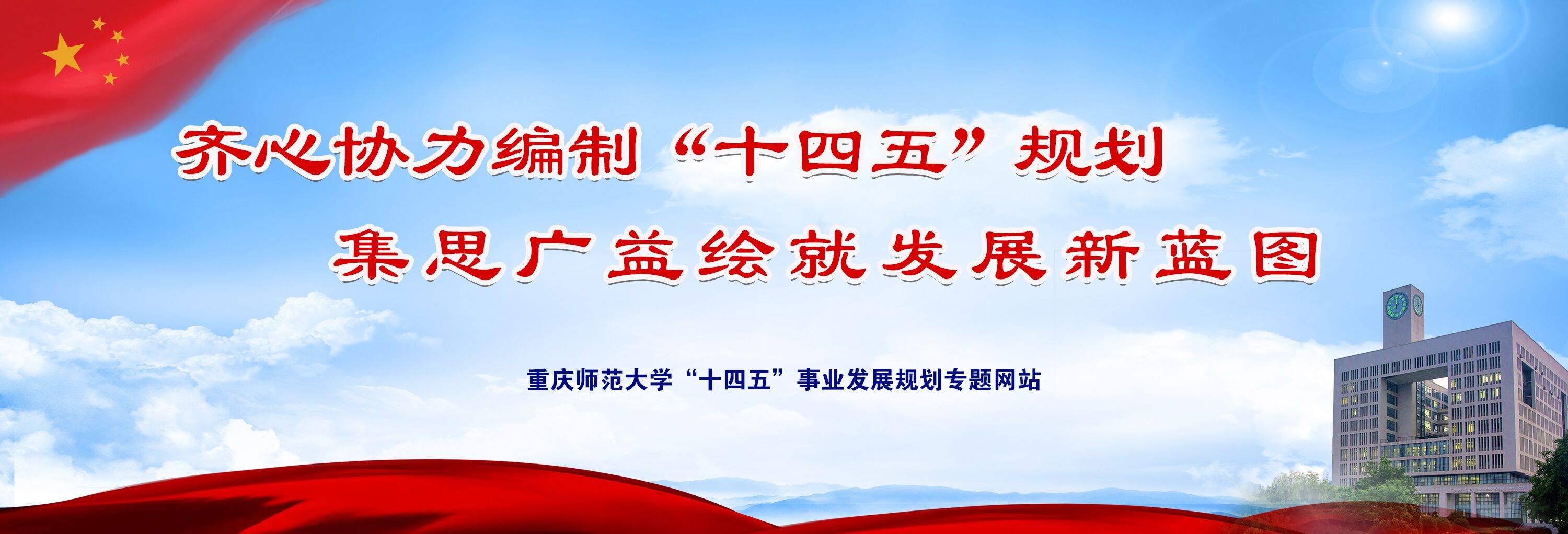 齐心协力编制“十四五”规划
集思广益绘就发展新蓝图

重庆师范大学“十四五”事业发展规划专题网站